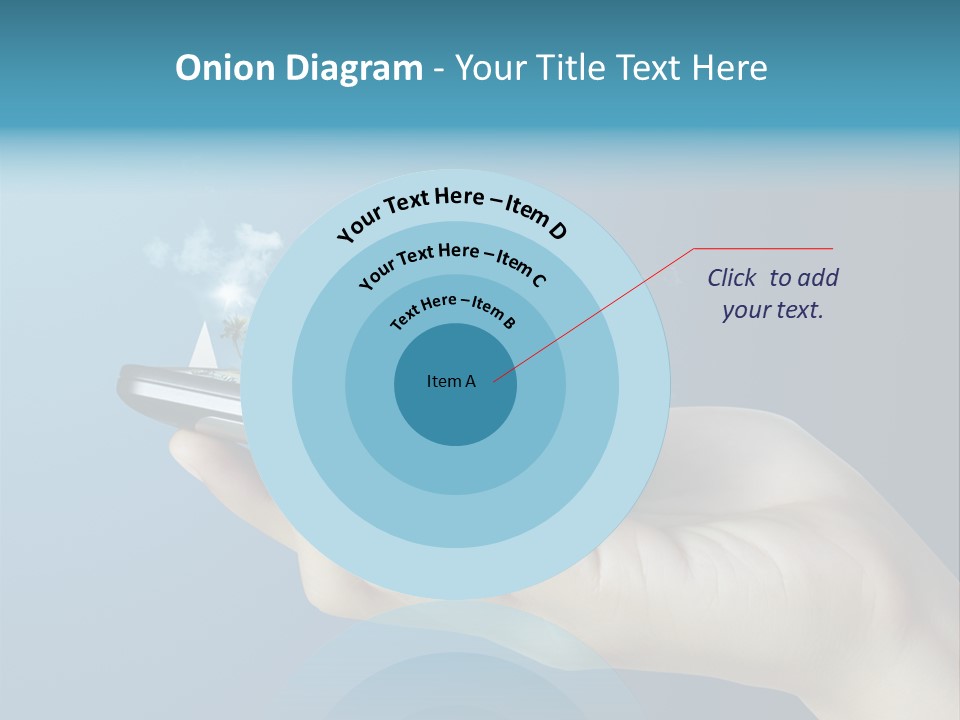 Onion Diagram - Your Title Text Here

Your Text Here – Item D

Your Text Here – Item C

Text Here – Item B

Item A

Click to add your text.